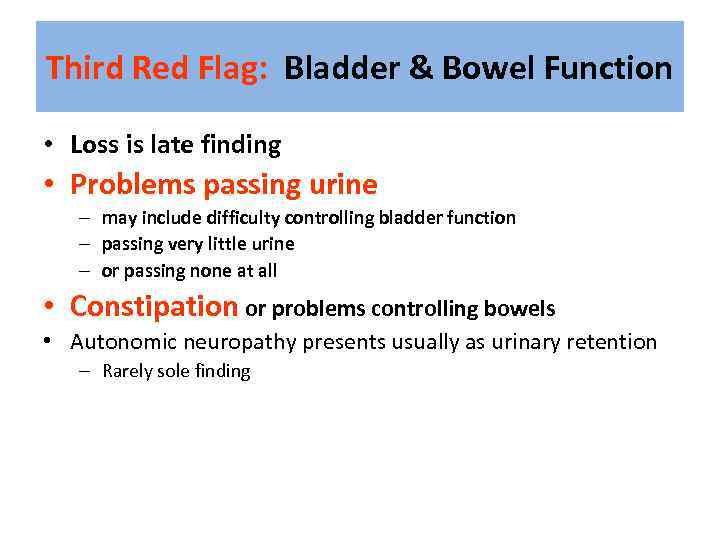 Third Red Flag: Bladder & Bowel Function

• Loss is late finding
• Problems passing urine
– may include difficulty controlling bladder function
– passing very little urine
– or passing none at all
• Constipation or problems controlling bowels
• Autonomic neuropathy presents usually as urinary retention
– Rarely sole finding